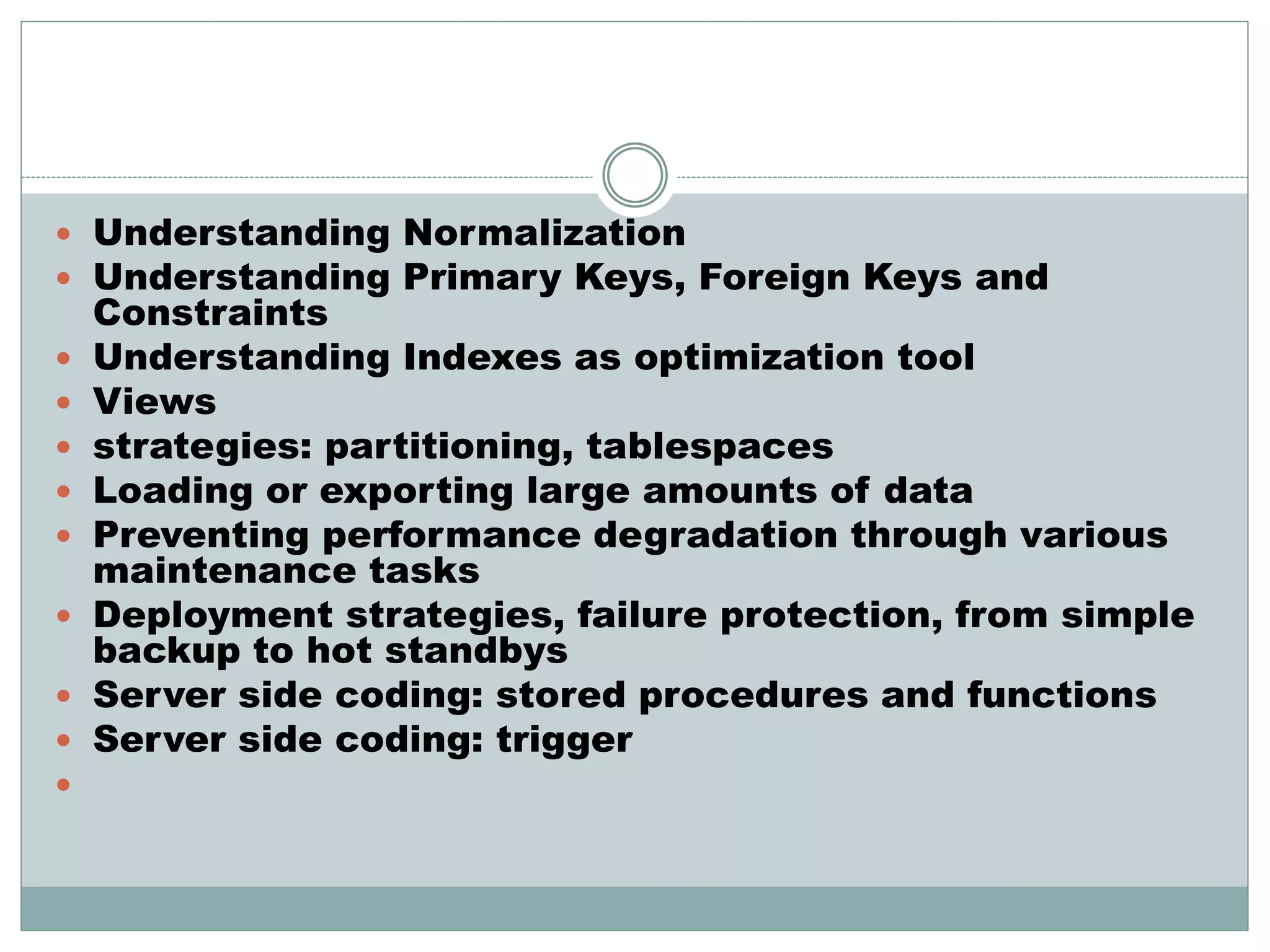 - Understanding Normalization
- Understanding Primary Keys, Foreign Keys and Constraints
- Understanding Indexes as optimization tool
- Views
- strategies: partitioning, tablespaces
- Loading or exporting large amounts of data
- Preventing performance degradation through various maintenance tasks
- Deployment strategies, failure protection, from simple backup to hot standbys
- Server side coding: stored procedures and functions
- Server side coding: trigger